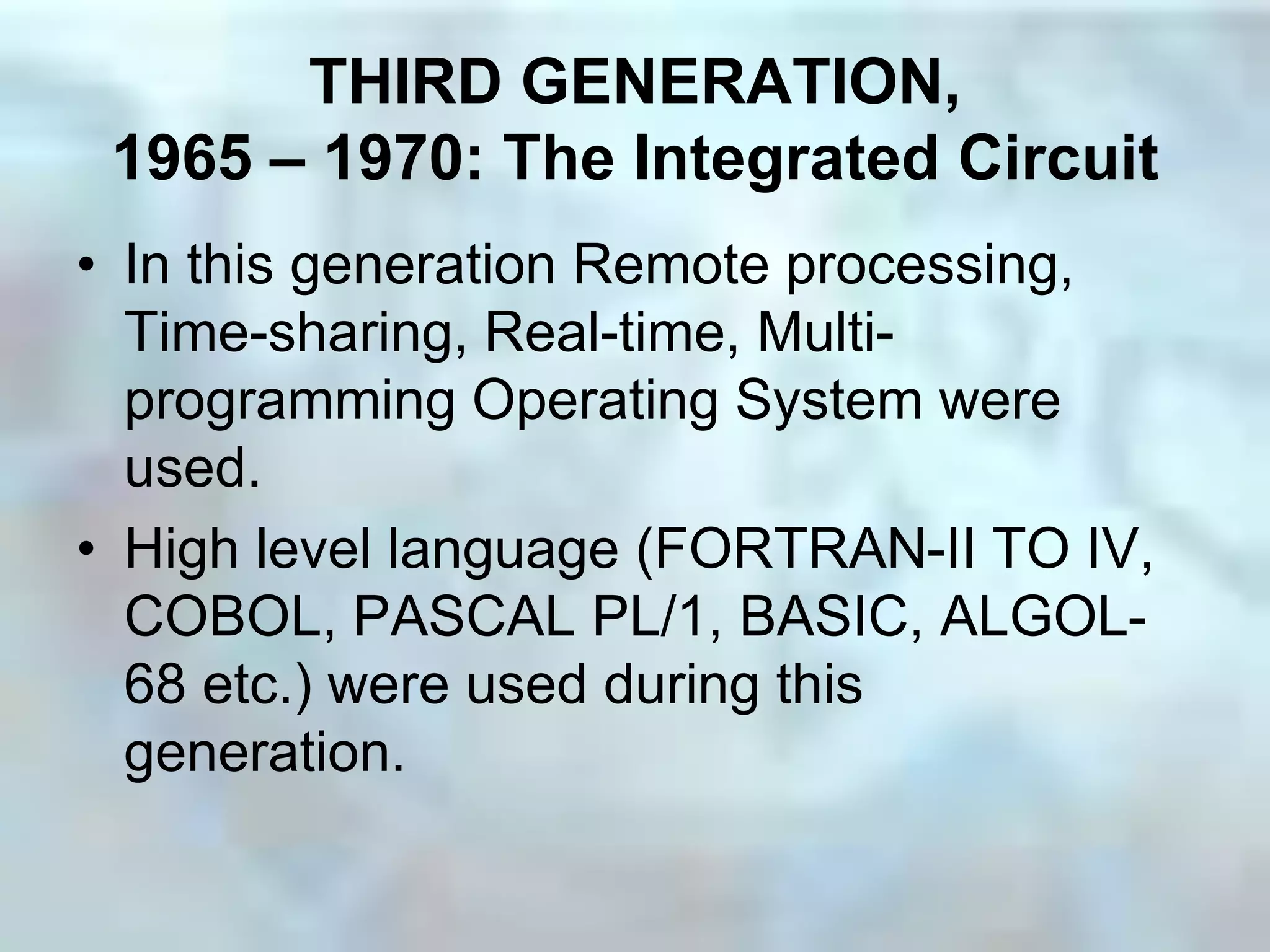 THIRD GENERATION, 1965 – 1970: The Integrated Circuit

• In this generation Remote processing, Time-sharing, Real-time, Multi-programming Operating System were used.

• High level language (FORTRAN-II TO IV, COBOL, PASCAL PL/1, BASIC, ALGOL-68 etc.) were used during this generation.